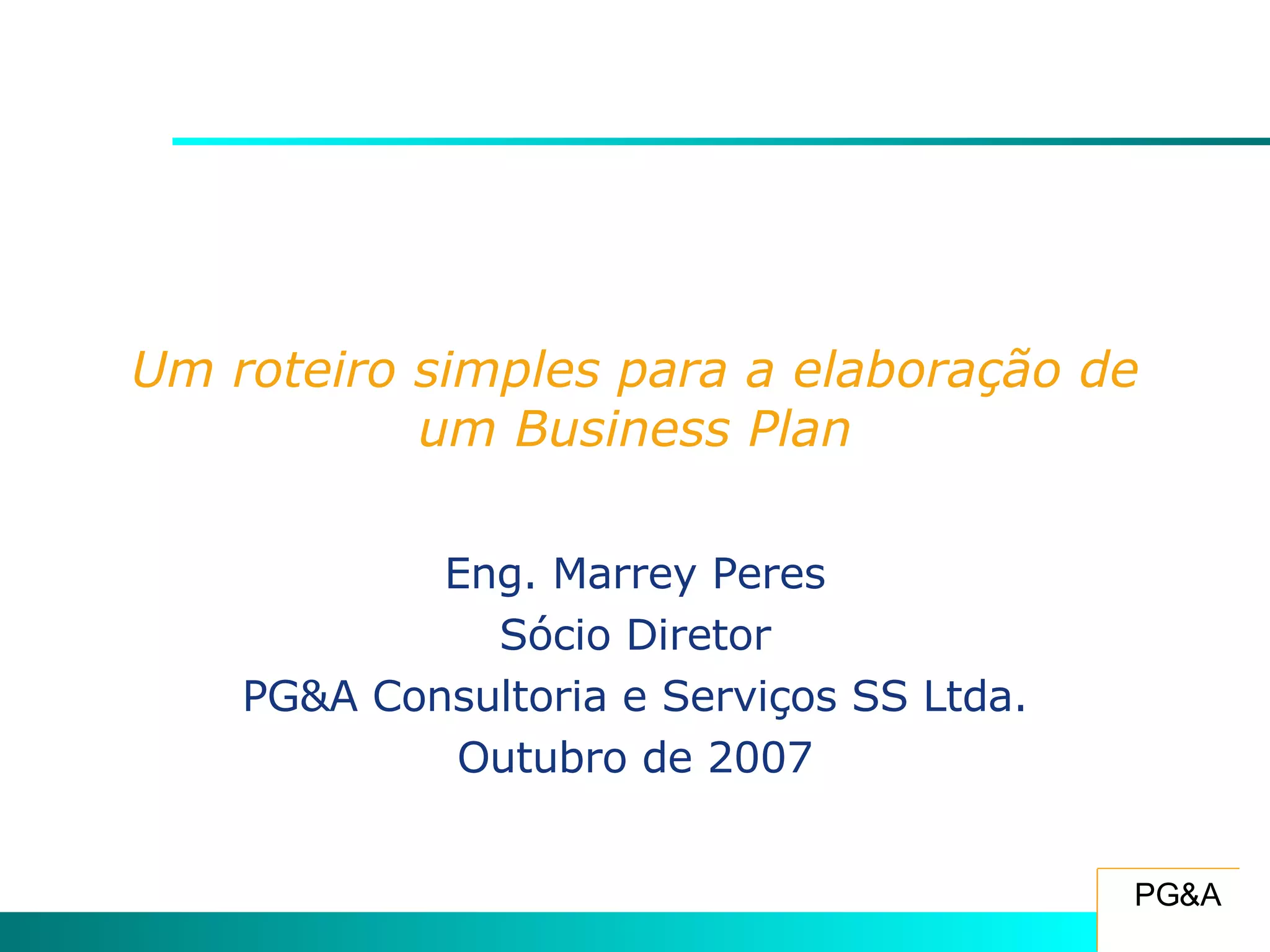 Um roteiro simples para a elaboração de um Business Plan

Eng. Marrey Peres
Sócio Diretor
PG&A Consultoria e Serviços SS Ltda.
Outubro de 2007

PG&A